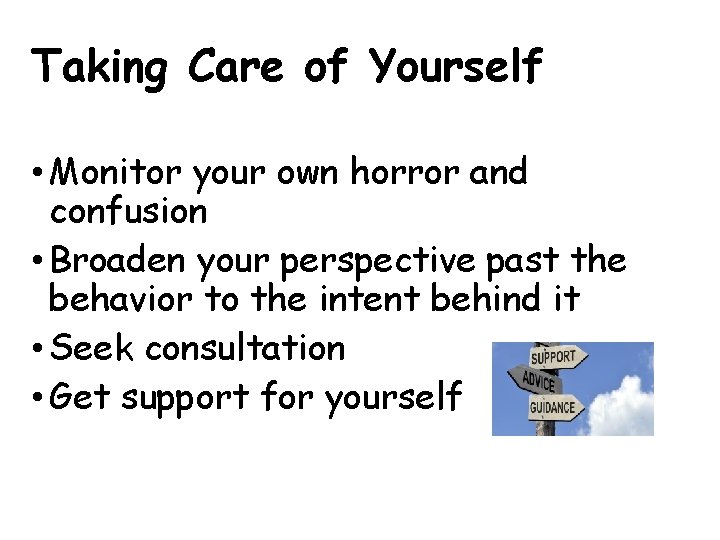 Taking Care of Yourself

• Monitor your own horror and confusion
• Broaden your perspective past the behavior to the intent behind it
• Seek consultation
• Get support for yourself

SUPPORT
ADVICE
GUIDANCE